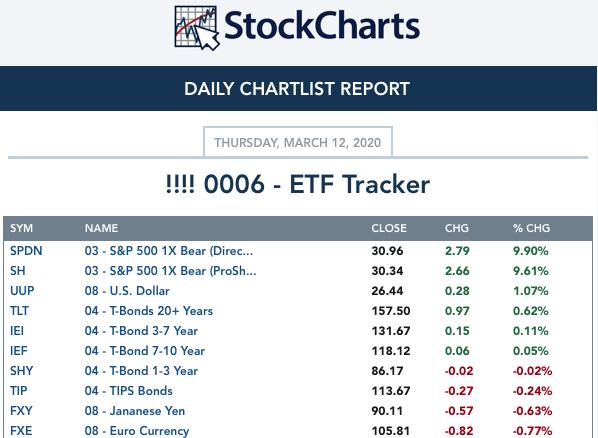 StockCharts

DAILY CHARTLIST REPORT

THURSDAY, MARCH 12, 2020

!!!! 0006 - ETF Tracker

| SYM | NAME | CLOSE | CHG | % CHG |
|---|---|---|---|---|
| SPDN | 03 - S&P 500 1X Bear (Direc... | 30.96 | 2.79 | 9.90% |
| SH | 03 - S&P 500 1X Bear (ProSh... | 30.34 | 2.66 | 9.61% |
| UUP | 08 - U.S. Dollar | 26.44 | 0.28 | 1.07% |
| TLT | 04 - T-Bonds 20+ Years | 157.50 | 0.97 | 0.62% |
| IEI | 04 - T-Bond 3-7 Year | 131.67 | 0.15 | 0.11% |
| IEF | 04 - T-Bond 7-10 Year | 118.12 | 0.06 | 0.05% |
| SHY | 04 - T-Bond 1-3 Year | 86.17 | -0.02 | -0.02% |
| TIP | 04 - TIPS Bonds | 113.67 | -0.27 | -0.24% |
| FXY | 08 - Jananese Yen | 90.11 | -0.57 | -0.63% |
| FXE | 08 - Euro Currency | 105.81 | -0.82 | -0.77% |